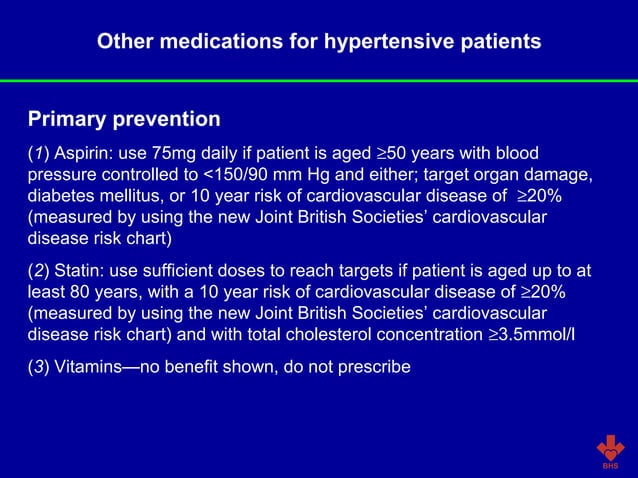 Other medications for hypertensive patients

Primary prevention

(1) Aspirin: use 75mg daily if patient is aged ≥50 years with blood pressure controlled to <150/90 mm Hg and either; target organ damage, diabetes mellitus, or 10 year risk of cardiovascular disease of ≥20% (measured by using the new Joint British Societies' cardiovascular disease risk chart)

(2) Statin: use sufficient doses to reach targets if patient is aged up to at least 80 years, with a 10 year risk of cardiovascular disease of ≥20% (measured by using the new Joint British Societies' cardiovascular disease risk chart) and with total cholesterol concentration ≥3.5mmol/l

(3) Vitamins—no benefit shown, do not prescribe

BHS